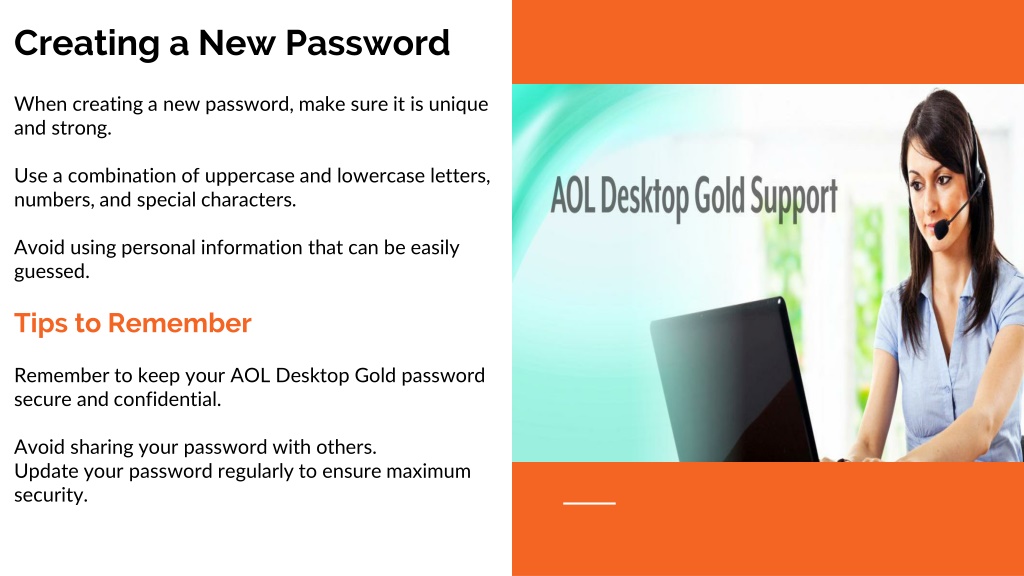 Creating a New Password

When creating a new password, make sure it is unique and strong.

Use a combination of uppercase and lowercase letters, numbers, and special characters.

Avoid using personal information that can be easily guessed.

Tips to Remember

Remember to keep your AOL Desktop Gold password secure and confidential.

Avoid sharing your password with others.
Update your password regularly to ensure maximum security.

AOL Desktop Gold Support